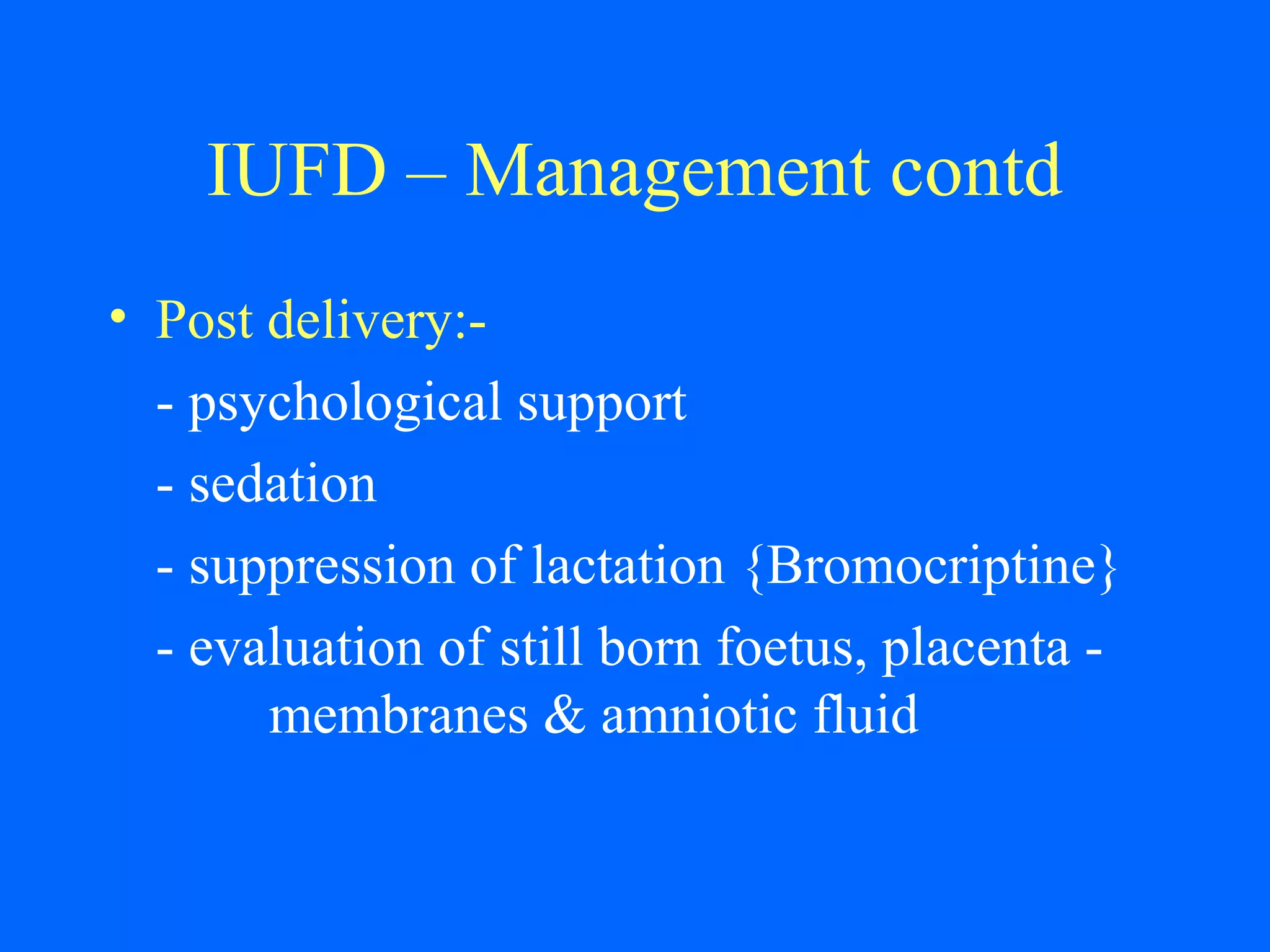 IUFD – Management contd

• Post delivery:-

- psychological support

- sedation

- suppression of lactation {Bromocriptine}

- evaluation of still born foetus, placenta - membranes & amniotic fluid